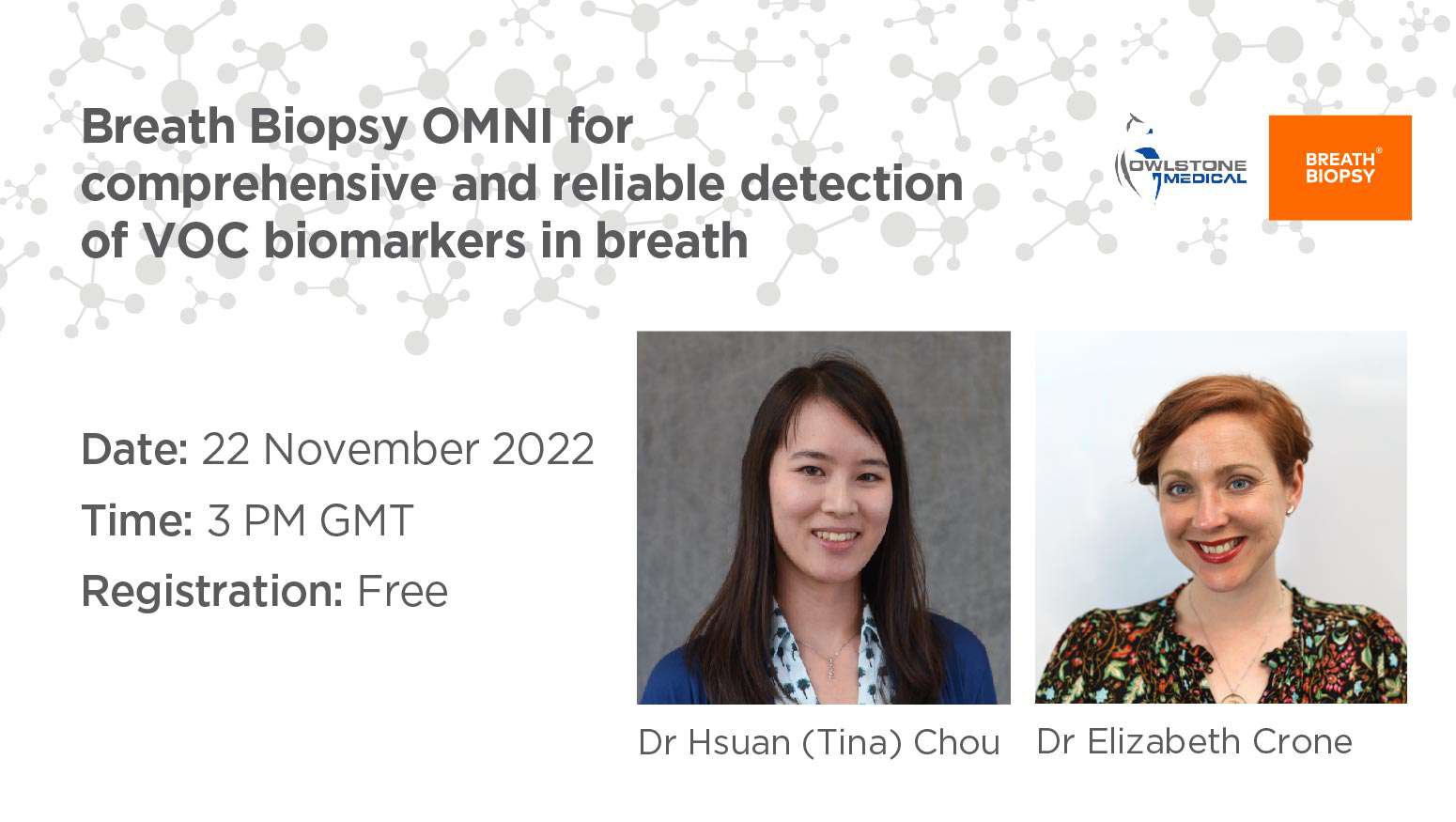 Breath Biopsy OMNI for comprehensive and reliable detection of VOC biomarkers in breath

OWLSTONE MEDICAL

BREATH® BIOPSY

Date: 22 November 2022

Time: 3 PM GMT

Registration: Free

Dr Hsuan (Tina) Chou

Dr Elizabeth Crone